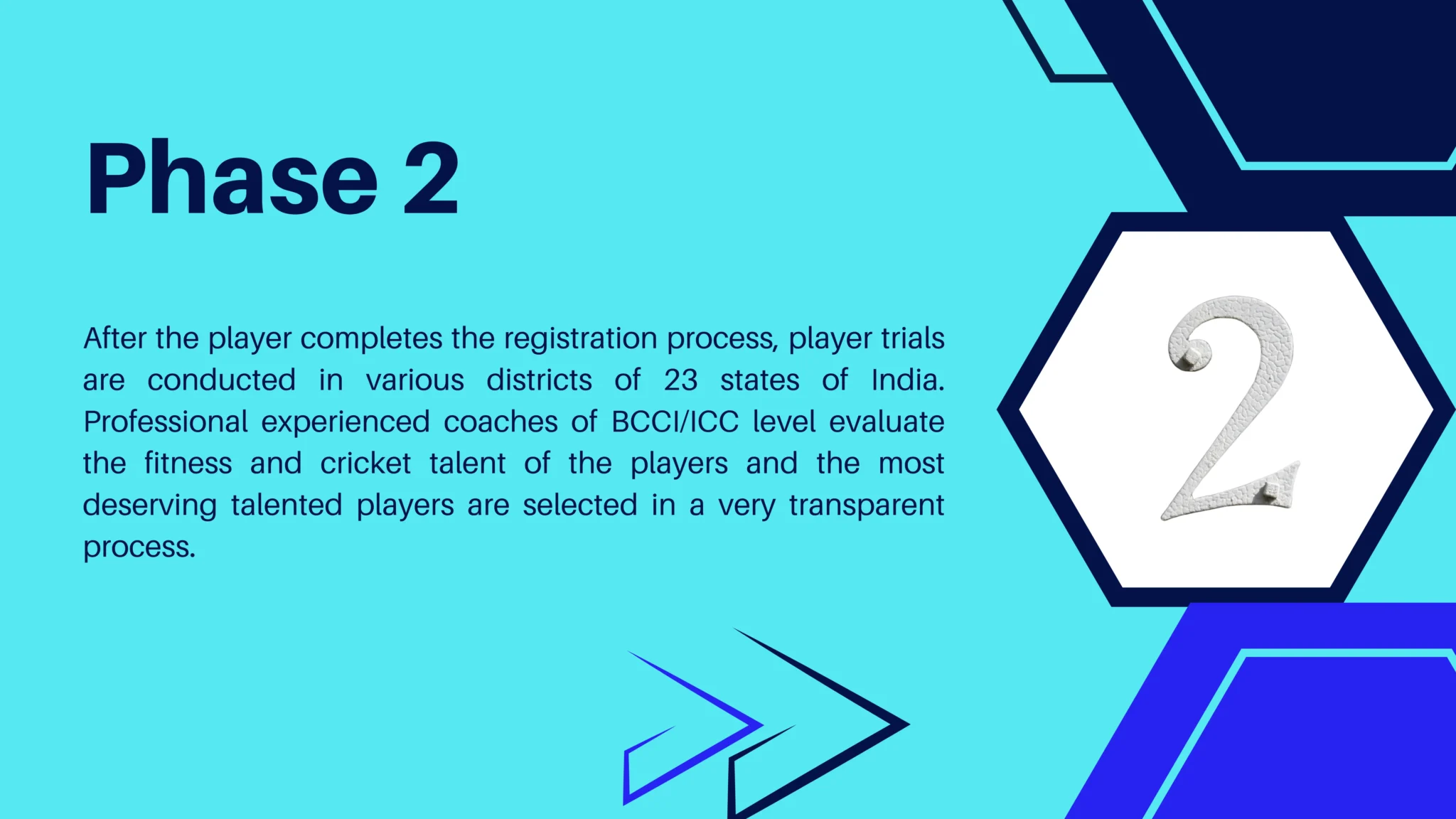 Phase 2

After the player completes the registration process, player trials are conducted in various districts of 23 states of India. Professional experienced coaches of BCCI/ICC level evaluate the fitness and cricket talent of the players and the most deserving talented players are selected in a very transparent process.

2